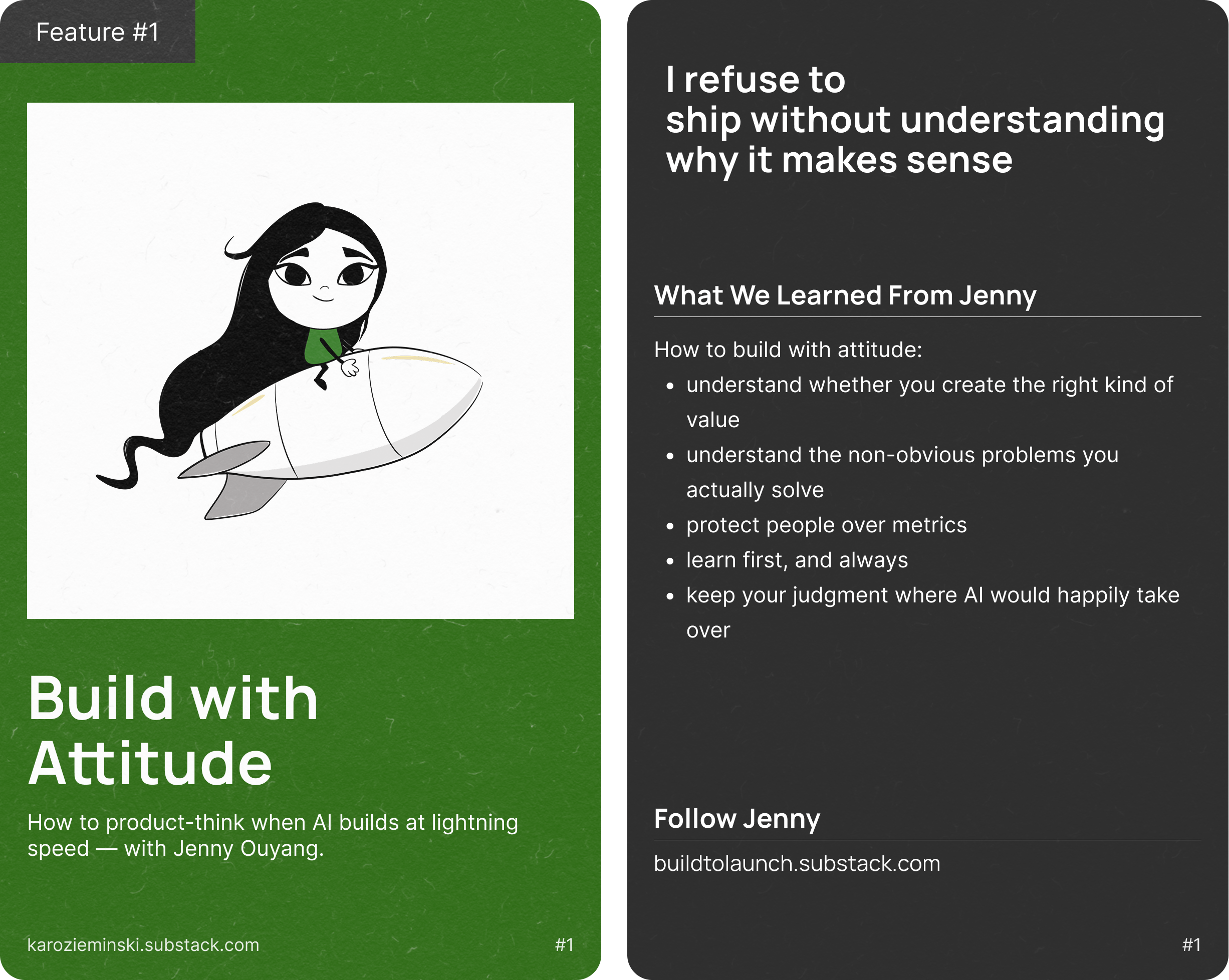 Feature #1

Build with Attitude

How to product-think when AI builds at lightning speed — with Jenny Ouyang.

karozieminski.substack.com

#1

I refuse to ship without understanding why it makes sense

What We Learned From Jenny

How to build with attitude:

- understand whether you create the right kind of value
- understand the non-obvious problems you actually solve
- protect people over metrics
- learn first, and always
- keep your judgment where AI would happily take over

Follow Jenny

buildtolaunch.substack.com

#1